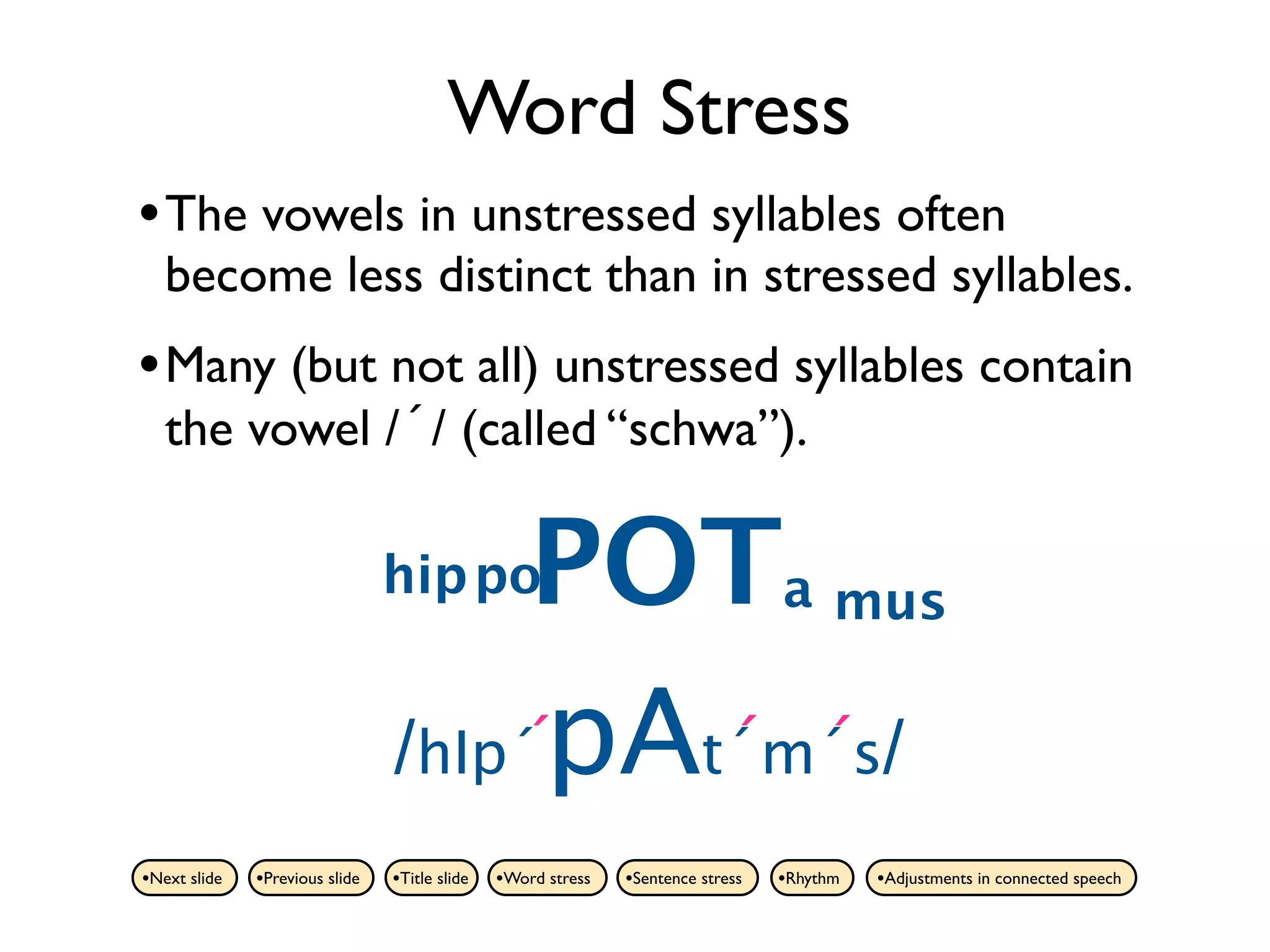 Word Stress

• The vowels in unstressed syllables often become less distinct than in stressed syllables.

• Many (but not all) unstressed syllables contain the vowel /´/ (called “schwa”).

hip po POT a mus

/hIp´pAt´m´s/

•Next slide •Previous slide •Title slide •Word stress •Sentence stress •Rhythm •Adjustments in connected speech